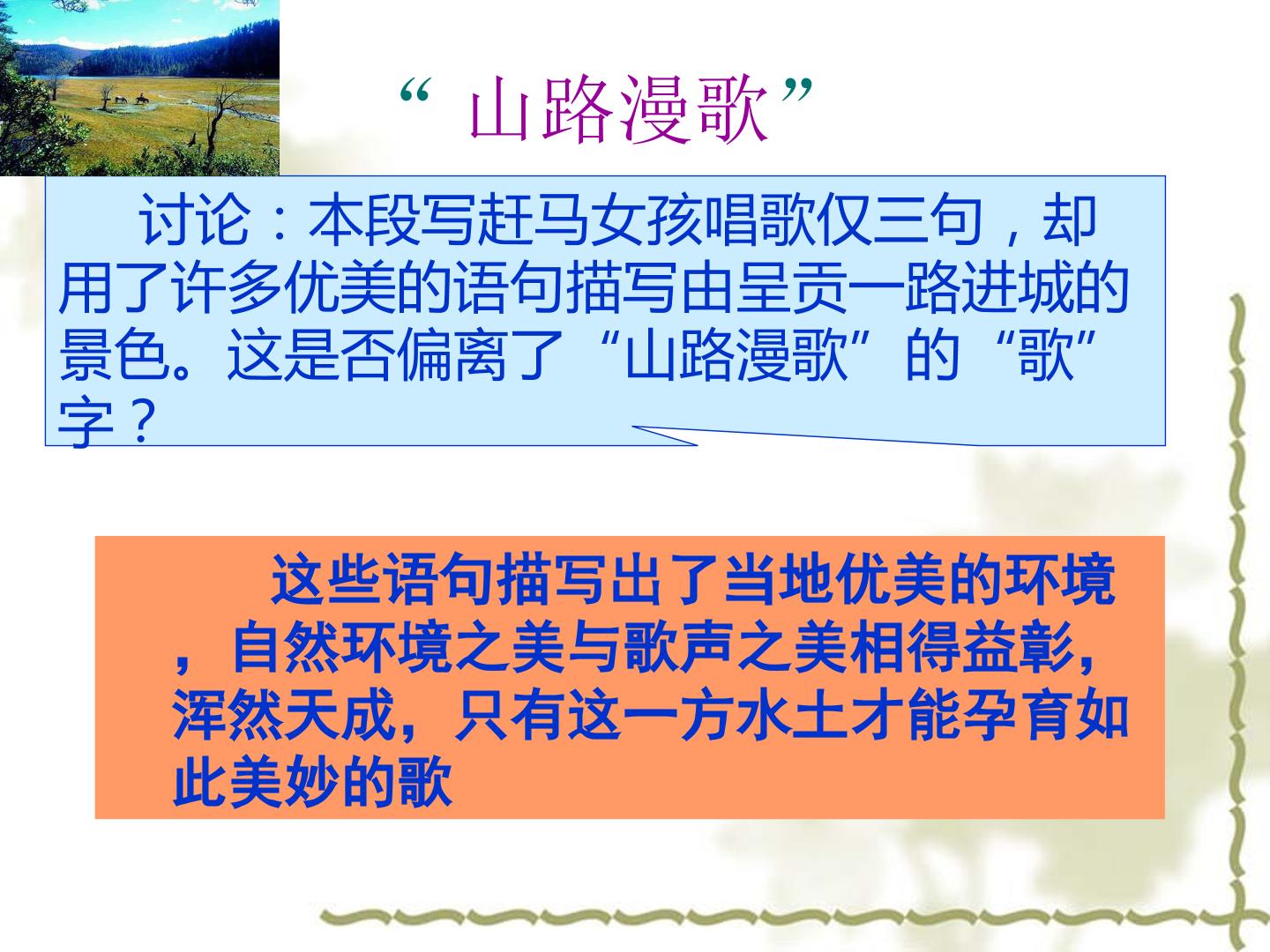 “山路漫歌”

讨论：本段写赶马女孩唱歌仅三句，却用了许多优美的语句描写由呈贡一路进城的景色。这是否偏离了“山路漫歌”的“歌”字？

这些语句描写出了当地优美的环境，自然环境之美与歌声之美相得益彰，浑然天成，只有这一方水土才能孕育如此美妙的歌